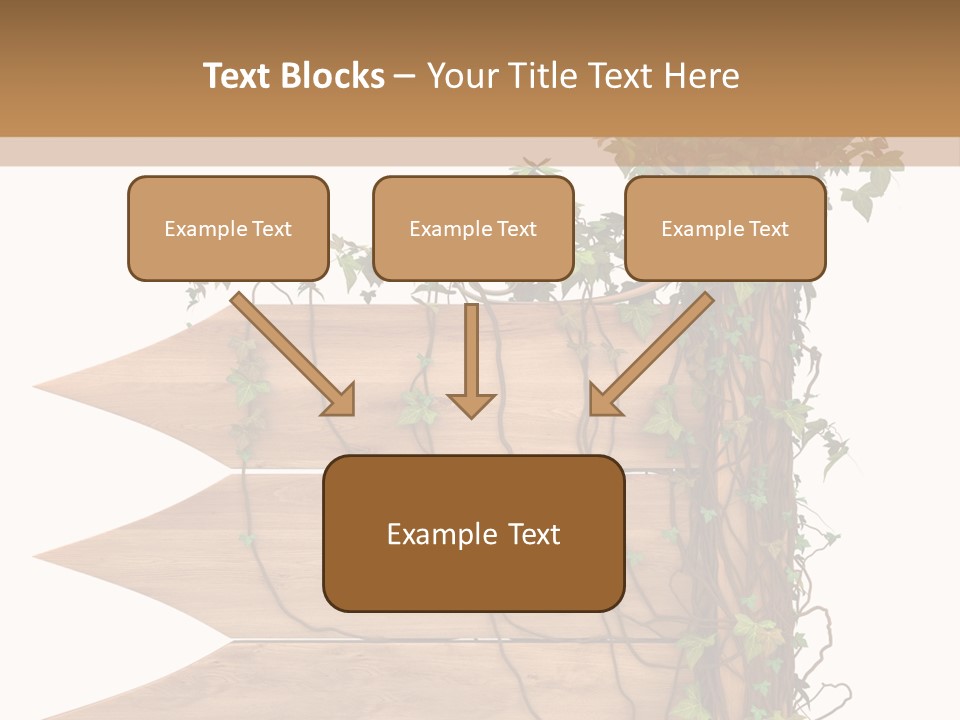 Text Blocks – Your Title Text Here

Example Text

Example Text

Example Text

Example Text